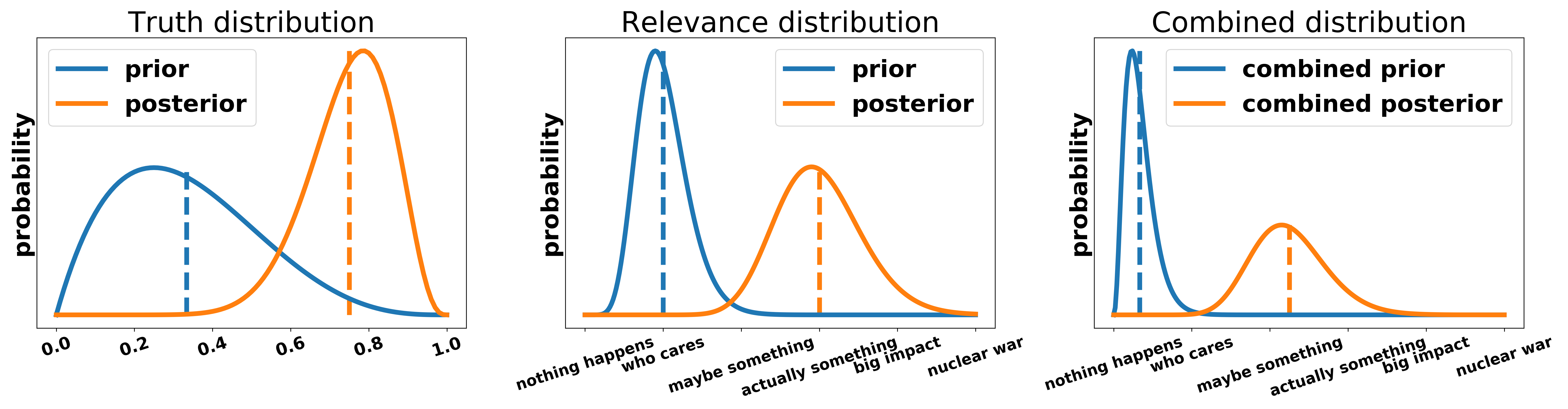 Truth distribution

prior
posterior

probability

0.0
0.2
0.4
0.6
0.8
1.0

Relevance distribution

prior
posterior

probability

nothing happens
who cares
maybe something
actually something
big impact
nuclear war

Combined distribution

combined prior
combined posterior

probability

nothing happens
who cares
maybe something
actually something
big impact
nuclear war